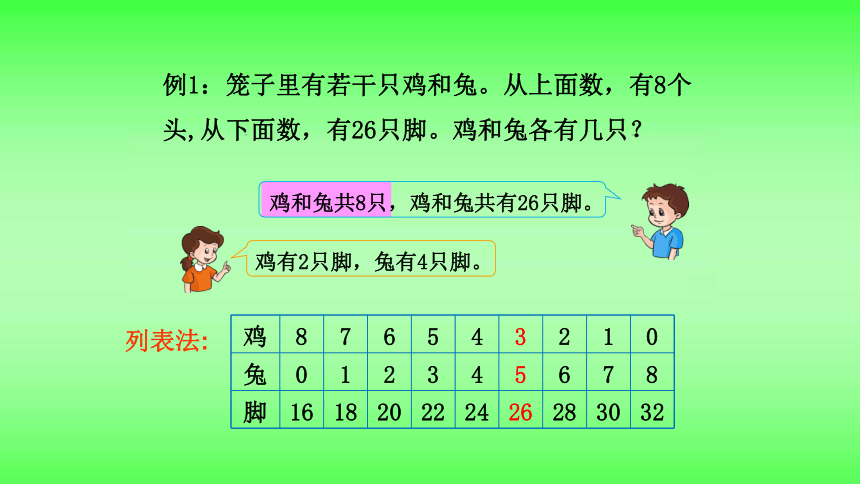 例1：笼子里有若干只鸡和兔。从上面数，有8个头,从下面数，有26只脚。鸡和兔各有几只？

鸡和兔共8只，鸡和兔共有26只脚。

鸡有2只脚，兔有4只脚。

列表法:

| 鸡 | 8 | 7 | 6 | 5 | 4 | 3 | 2 | 1 | 0 |
|---|---|---|---|---|---|---|---|---|---|
| 兔 | 0 | 1 | 2 | 3 | 4 | 5 | 6 | 7 | 8 |
| 脚 | 16 | 18 | 20 | 22 | 24 | 26 | 28 | 30 | 32 |